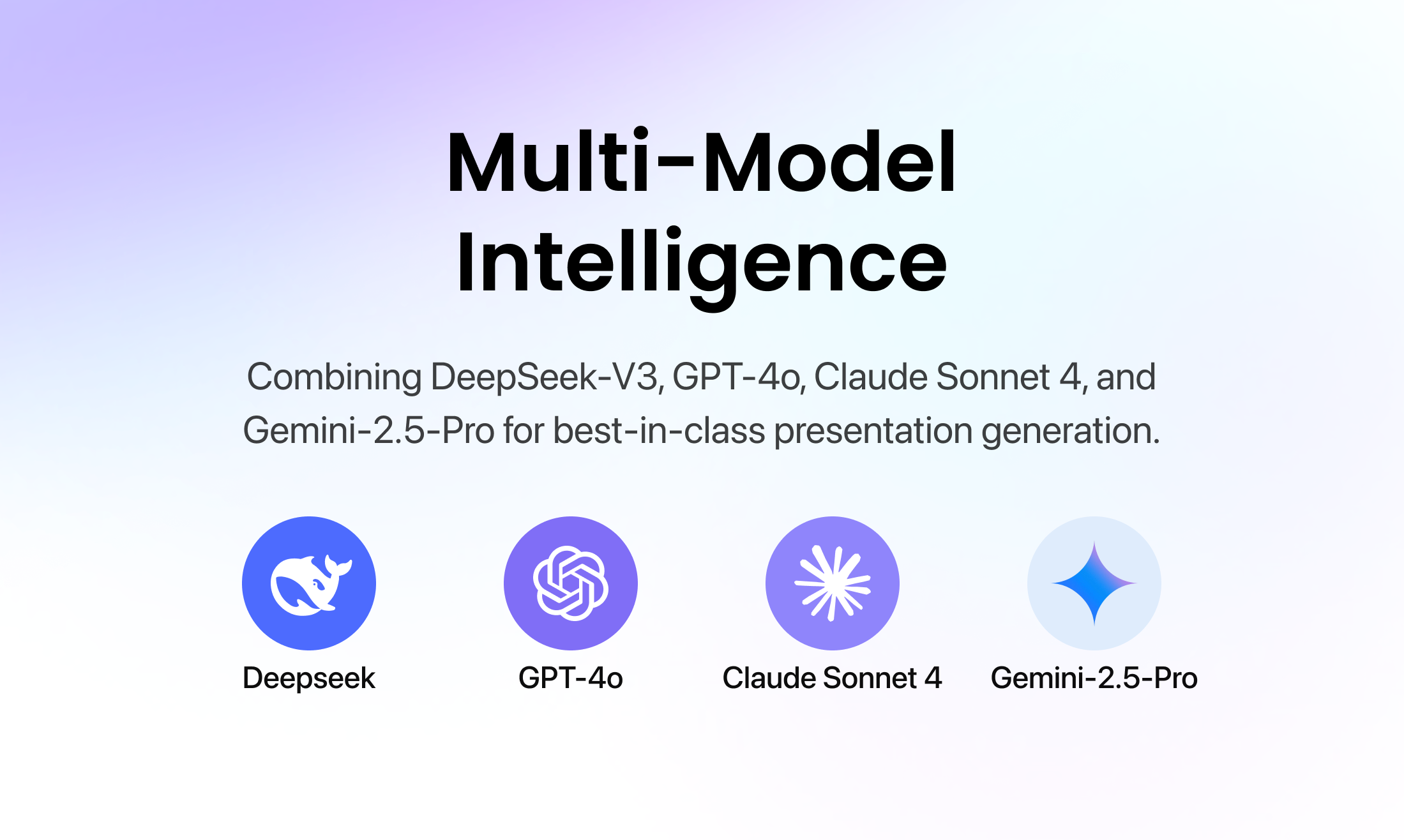 Multi-Model Intelligence

Combining DeepSeek-V3, GPT-4o, Claude Sonnet 4, and Gemini-2.5-Pro for best-in-class presentation generation.

Deepseek

GPT-4o

Claude Sonnet 4

Gemini-2.5-Pro